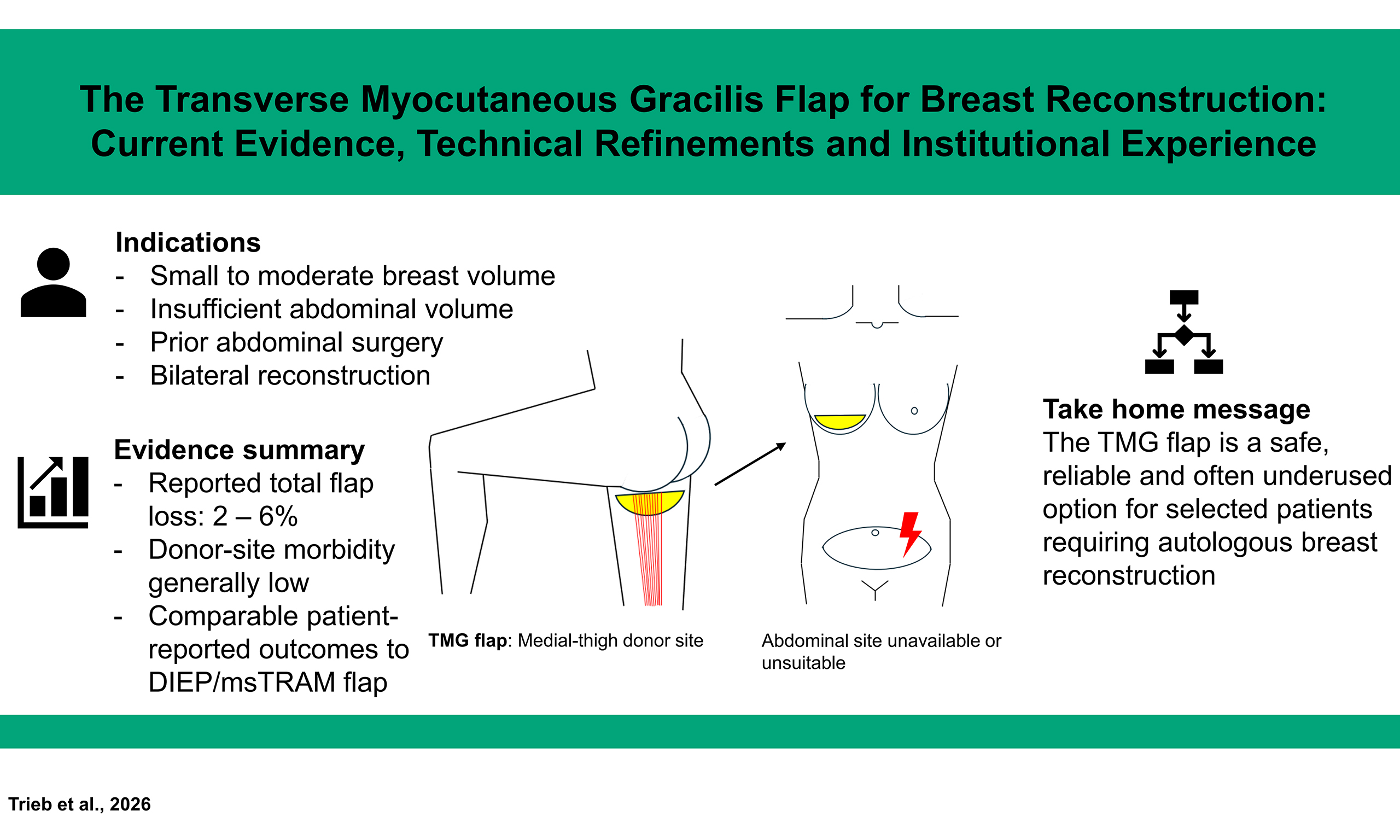 The Transverse Myocutaneous Gracilis Flap for Breast Reconstruction: Current Evidence, Technical Refinements and Institutional Experience

Indications
- Small to moderate breast volume
- Insufficient abdominal volume
- Prior abdominal surgery
- Bilateral reconstruction

Evidence summary
- Reported total flap loss: 2 – 6%
- Donor-site morbidity generally low
- Comparable patient-reported outcomes to DIEP/msTRAM flap

TMG flap: Medial-thigh donor site

Abdominal site unavailable or unsuitable

Take home message
The TMG flap is a safe, reliable and often underused option for selected patients requiring autologous breast reconstruction

Trieb et al., 2026